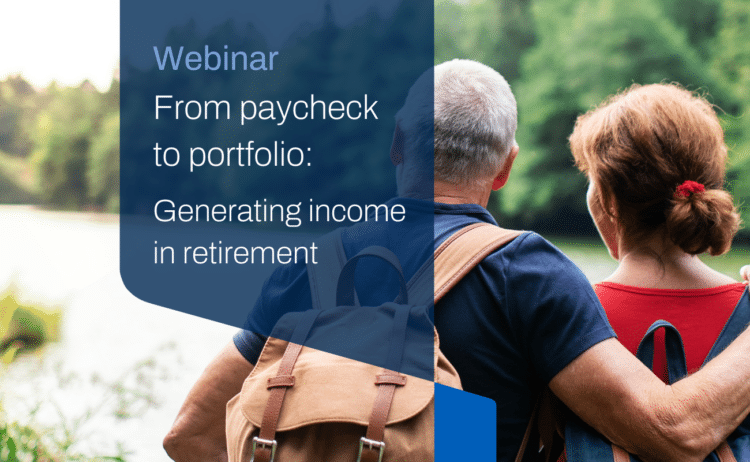 Webinar

From paycheck to portfolio:

Generating income in retirement